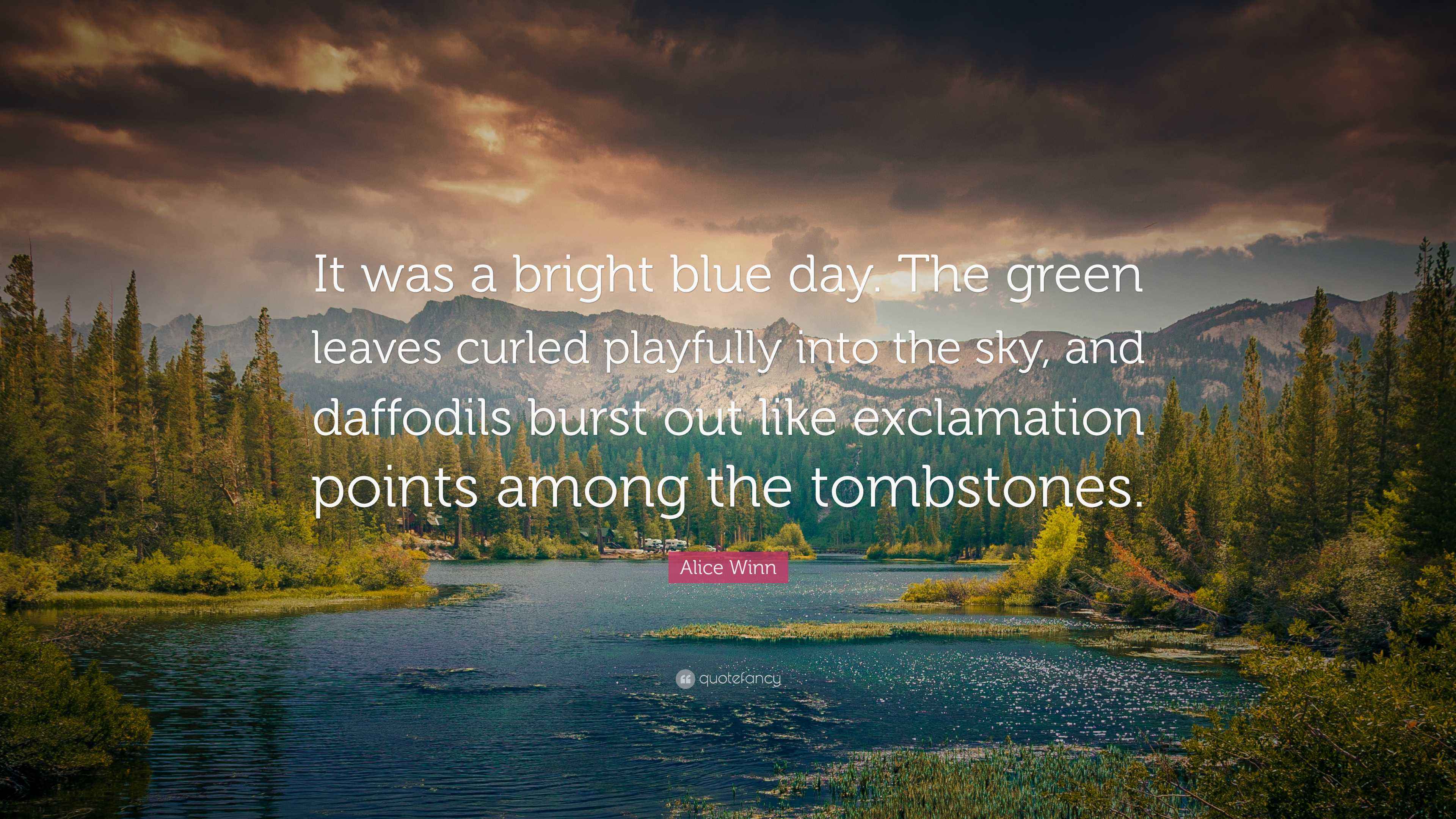 It was a bright blue day. The green leaves curled playfully into the sky, and daffodils burst out like exclamation points among the tombstones.

Alice Winn

quotefancy